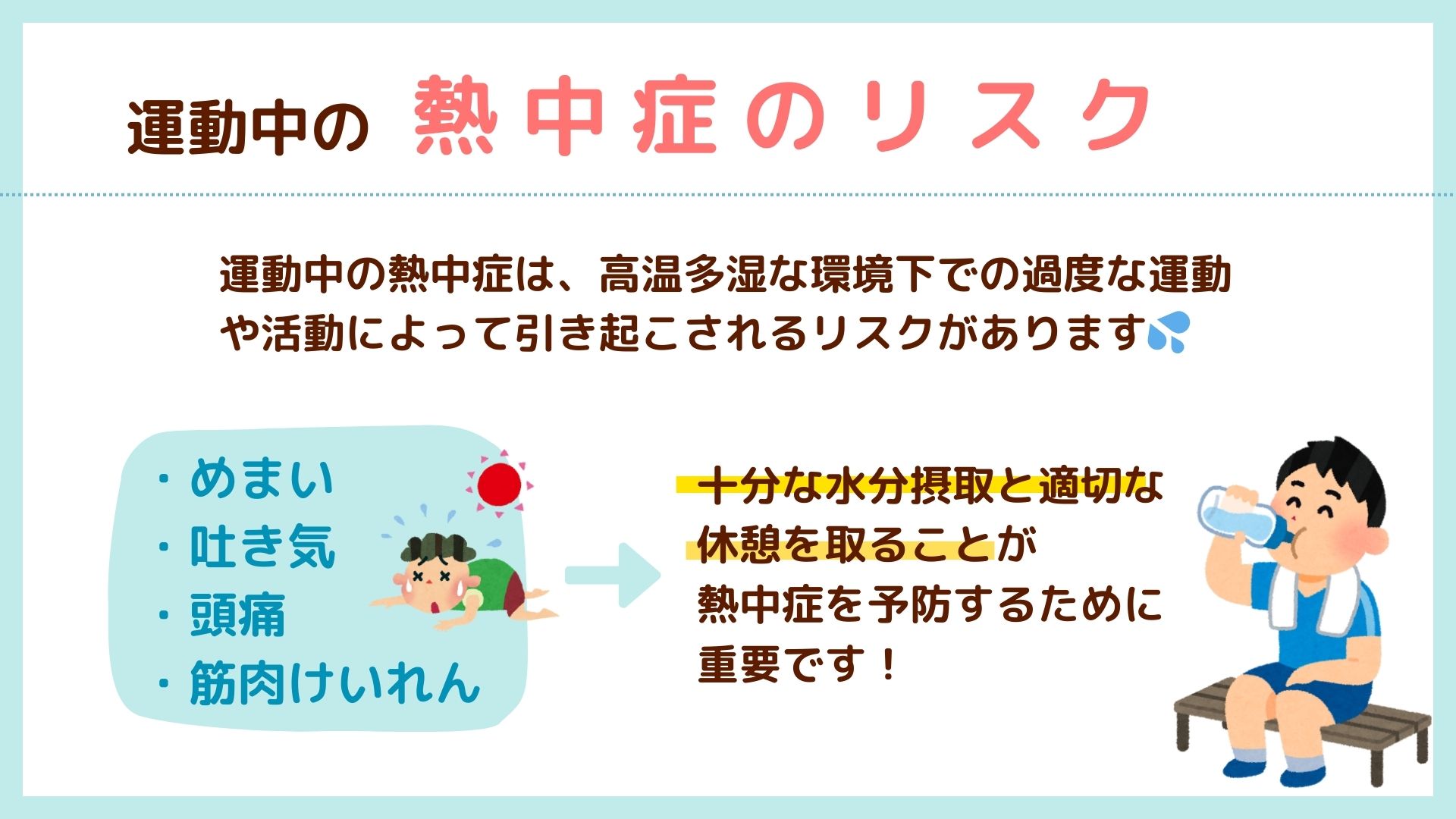 運動中の 熱中症のリスク

運動中の熱中症は、高温多湿な環境下での過度な運動や活動によって引き起こされるリスクがあります💦

・めまい
・吐き気
・頭痛
・筋肉けいれん

十分な水分摂取と適切な休憩を取ることが熱中症を予防するために重要です！